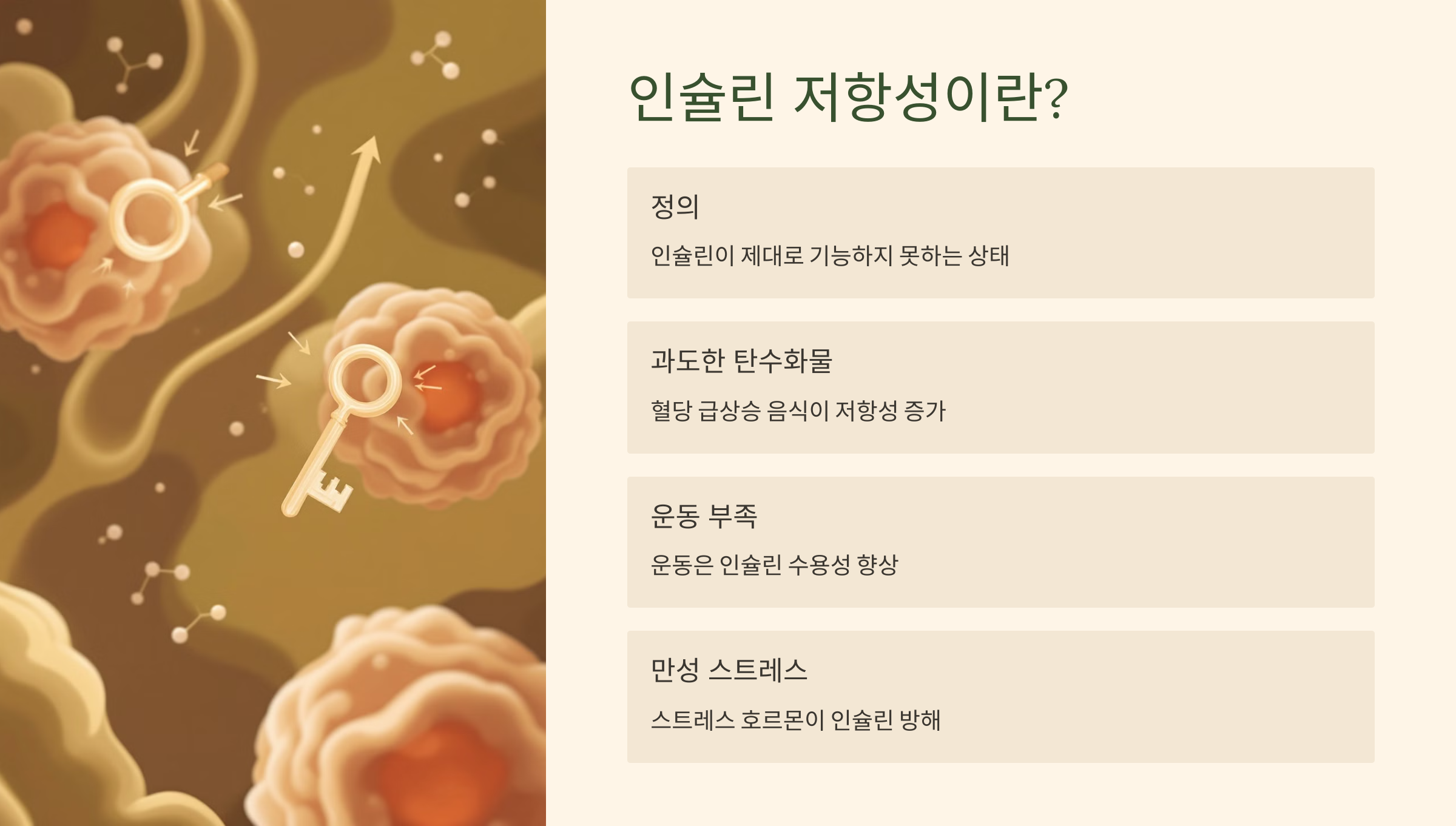 인슐린 저항성이란?

정의

인슐린이 제대로 기능하지 못하는 상태

과도한 탄수화물

혈당 급상승 음식이 저항성 증가

운동 부족

운동은 인슐린 수용성 향상

만성 스트레스

스트레스 호르몬이 인슐린 방해